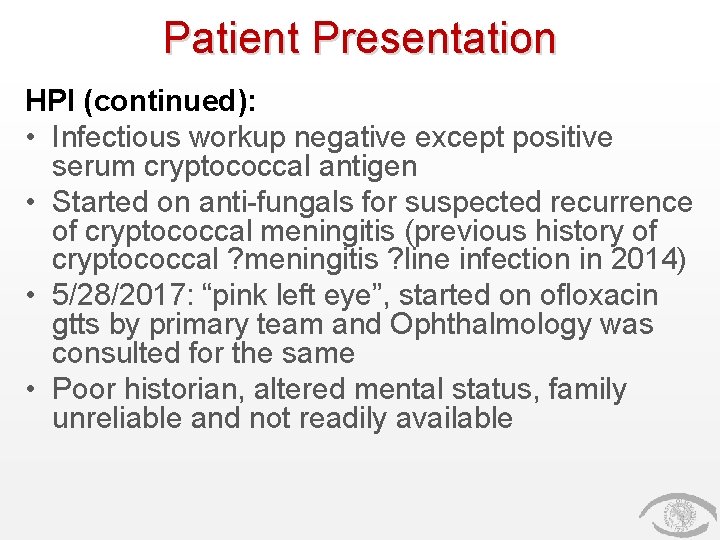 Patient Presentation

HPI (continued):

• Infectious workup negative except positive serum cryptococcal antigen
• Started on anti-fungals for suspected recurrence of cryptococcal meningitis (previous history of cryptococcal ?meningitis ?line infection in 2014)
• 5/28/2017: “pink left eye”, started on ofloxacin gtts by primary team and Ophthalmology was consulted for the same
• Poor historian, altered mental status, family unreliable and not readily available